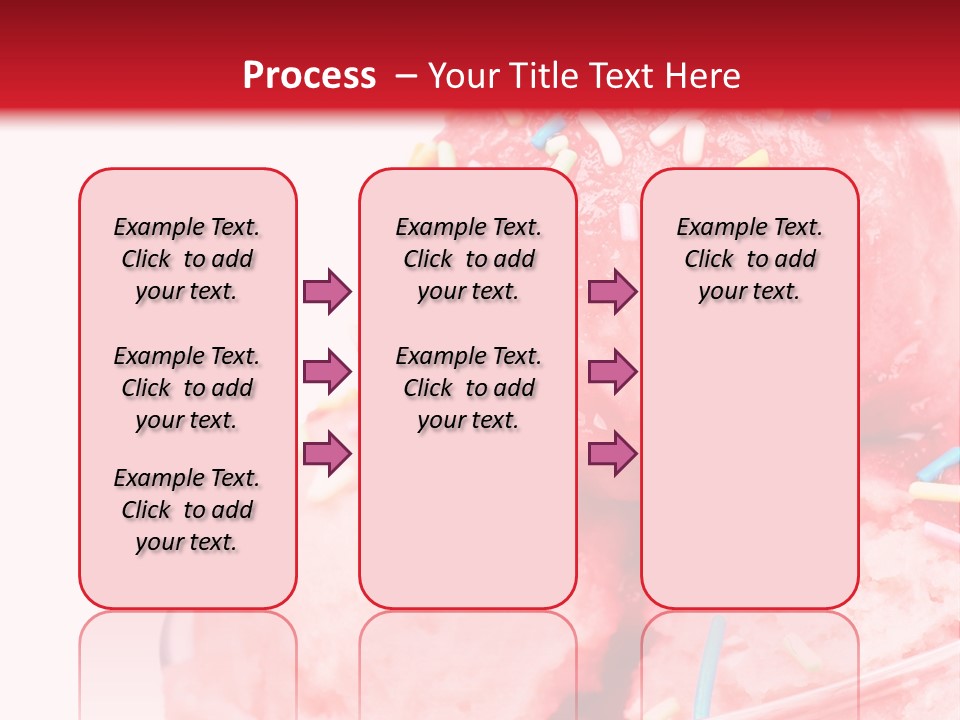 Process – Your Title Text Here

Example Text. Click to add your text.

Example Text. Click to add your text.

Example Text. Click to add your text.

Example Text. Click to add your text.

Example Text. Click to add your text.

Example Text. Click to add your text.